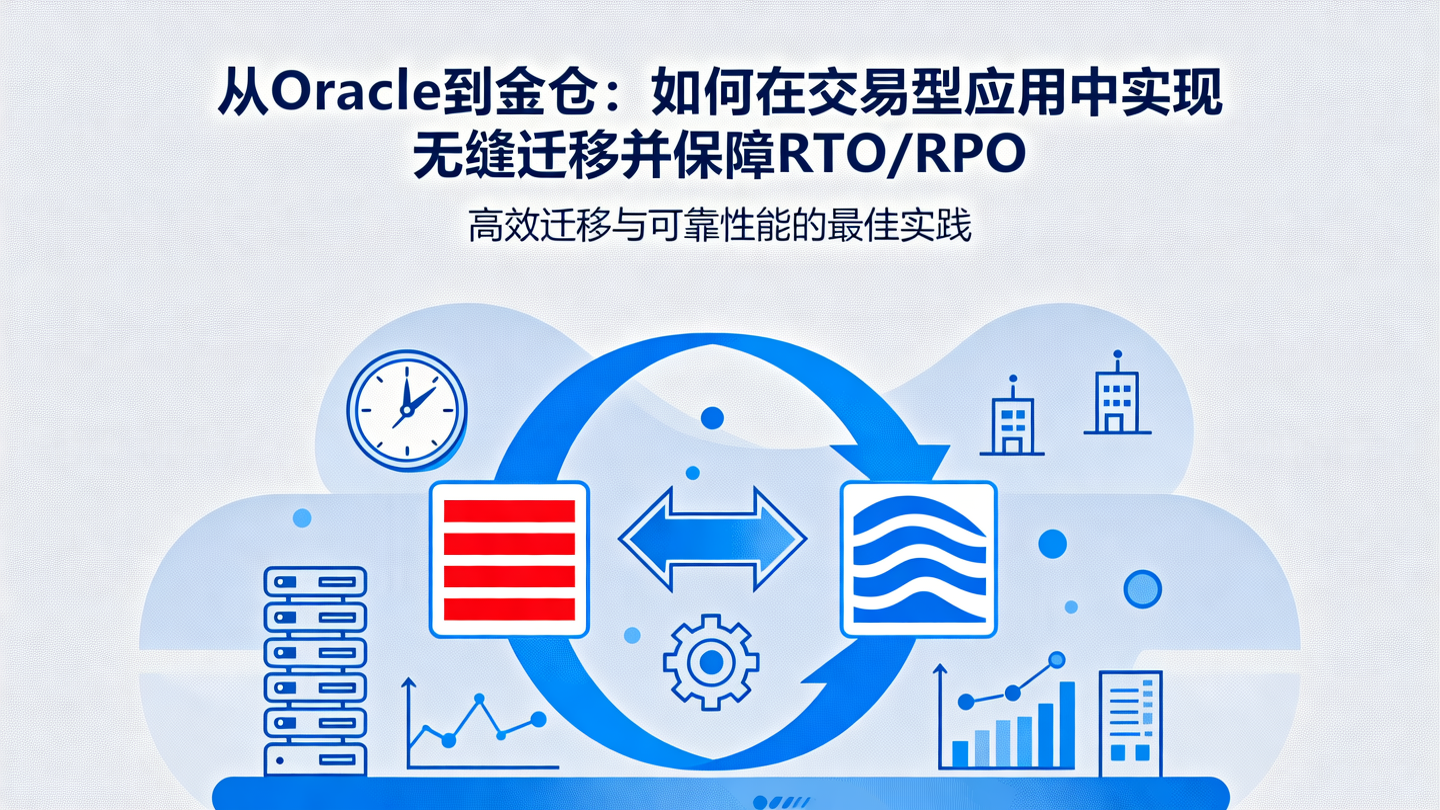 从Oracle到金仓：如何在交易型应用中实现无缝迁移并保障RTO/RPO

高效迁移与可靠性能的最佳实践